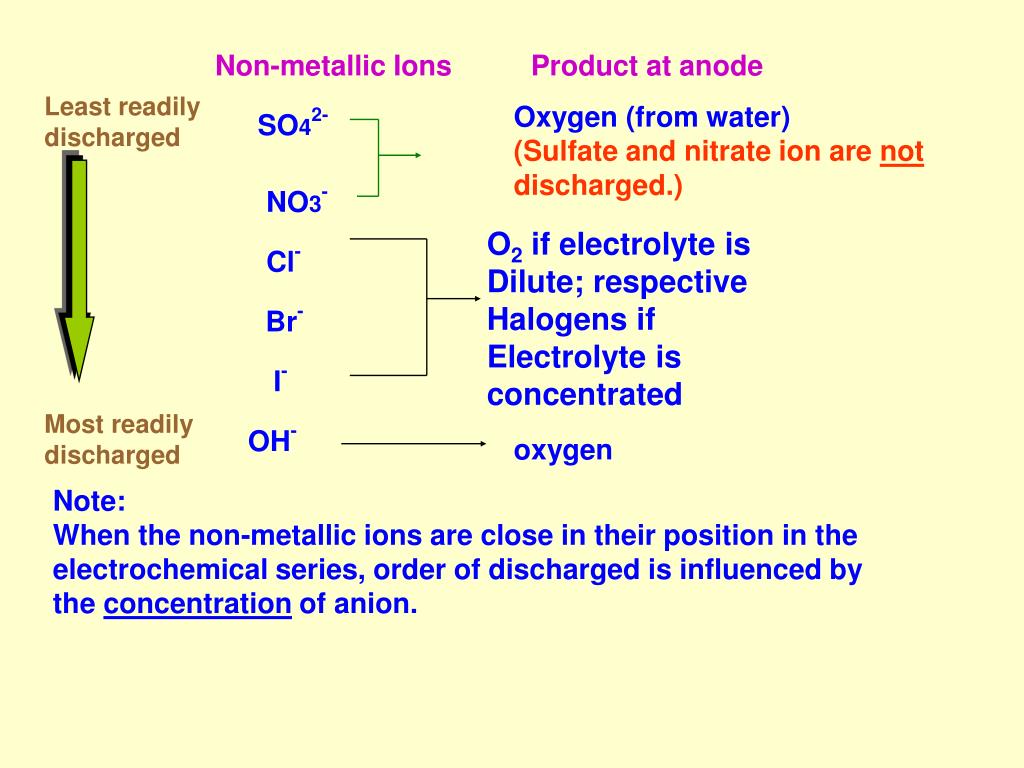 Non-metallic Ions

Product at anode

Least readily discharged

$SO_4^{2-}$

$NO_3^-$

Oxygen (from water)
(Sulfate and nitrate ion are not discharged.)

$Cl^-$

$Br^-$

$I^-$

$O_2$ if electrolyte is Dilute; respective Halogens if Electrolyte is concentrated

Most readily discharged

$OH^-$

oxygen

Note:
When the non-metallic ions are close in their position in the electrochemical series, order of discharged is influenced by the concentration of anion.